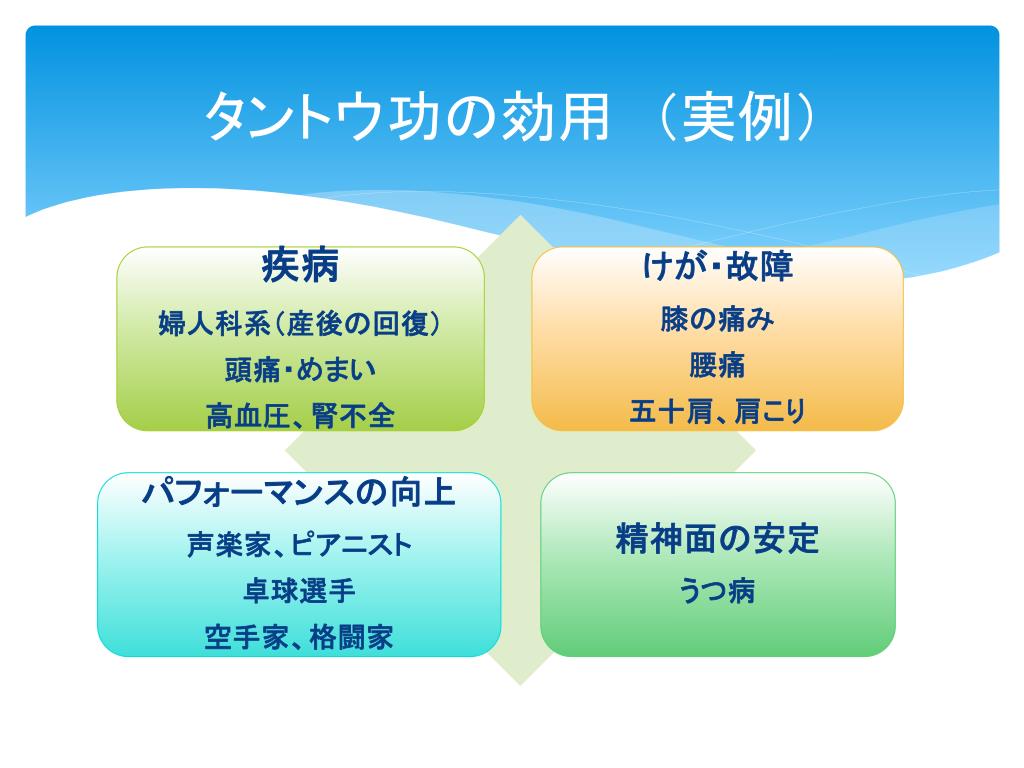 タントウ功の効用 （実例）

疾病
婦人科系（産後の回復）
頭痛・めまい
高血圧、腎不全

けが・故障
膝の痛み
腰痛
五十肩、肩こり

パフォーマンスの向上
声楽家、ピアニスト
卓球選手
空手家、格闘家

精神面の安定
うつ病